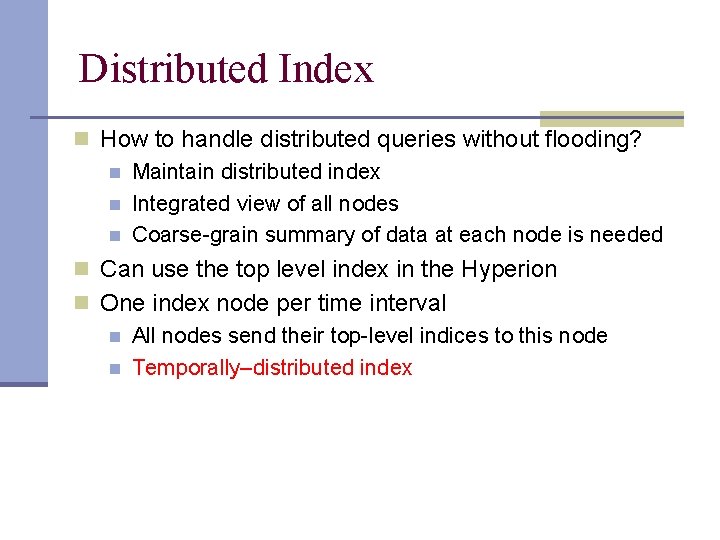 Distributed Index

How to handle distributed queries without flooding?

Maintain distributed index

Integrated view of all nodes

Coarse-grain summary of data at each node is needed

Can use the top level index in the Hyperion

One index node per time interval

All nodes send their top-level indices to this node

Temporally–distributed index